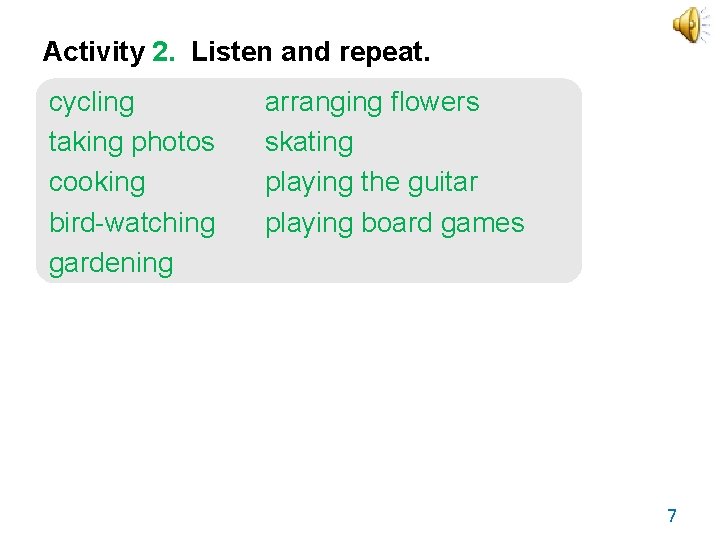 Activity 2. Listen and repeat.

cycling
taking photos
cooking
bird-watching
gardening

arranging flowers
skating
playing the guitar
playing board games

7